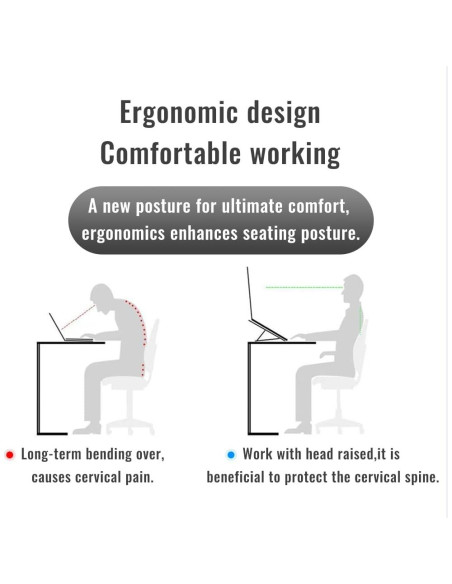 Ergonomic design
Comfortable working

A new posture for ultimate comfort, ergonomics enhances seating posture.

Long-term bending over, causes cervical pain.

Work with head raised,it is beneficial to protect the cervical spine.